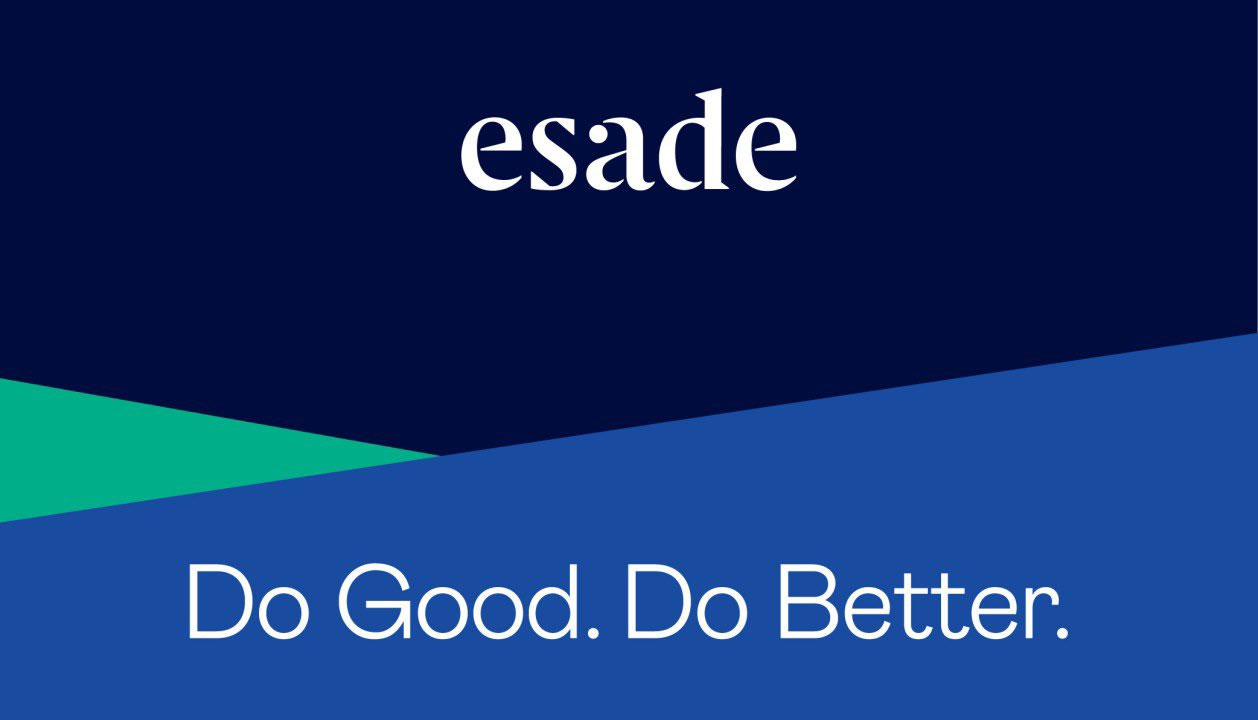 esade

Do Good. Do Better.